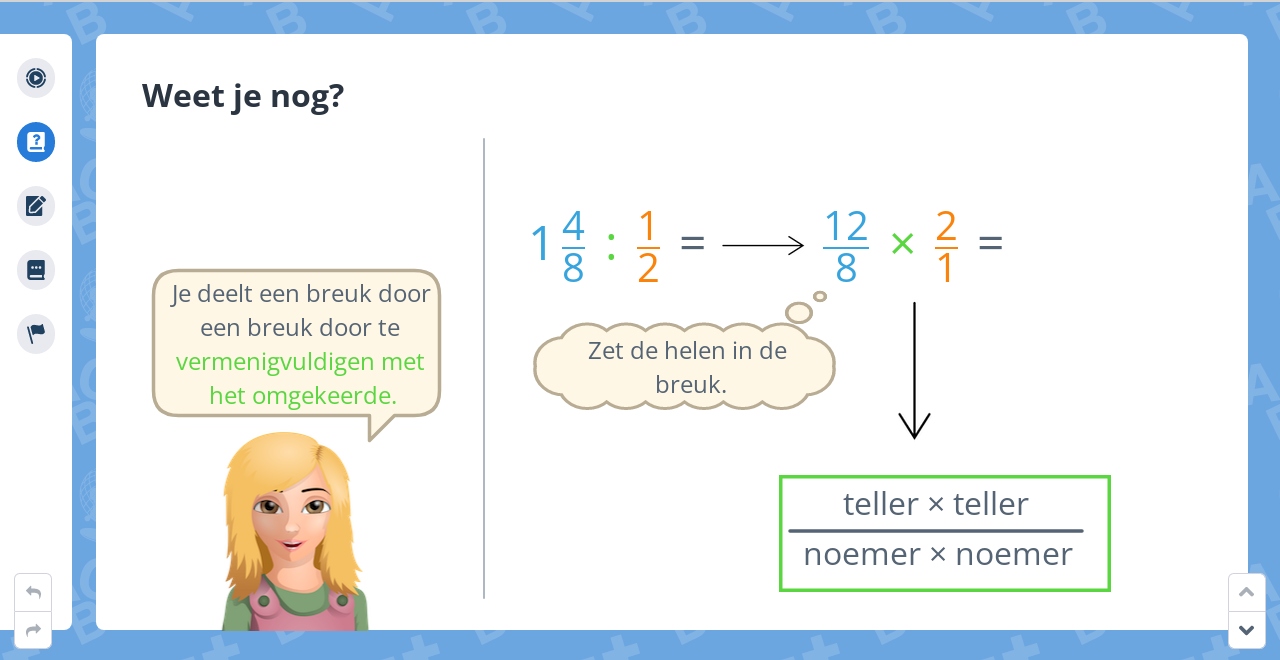 Weet je nog?

Je deelt een breuk door een breuk door te vermenigvuldigen met het omgekeerde.

$1\frac{4}{8} : \frac{1}{2} = \longrightarrow \frac{12}{8} \times \frac{2}{1} =$

Zet de helen in de breuk.

$\frac{\text{teller} \times \text{teller}}{\text{noemer} \times \text{noemer}}$